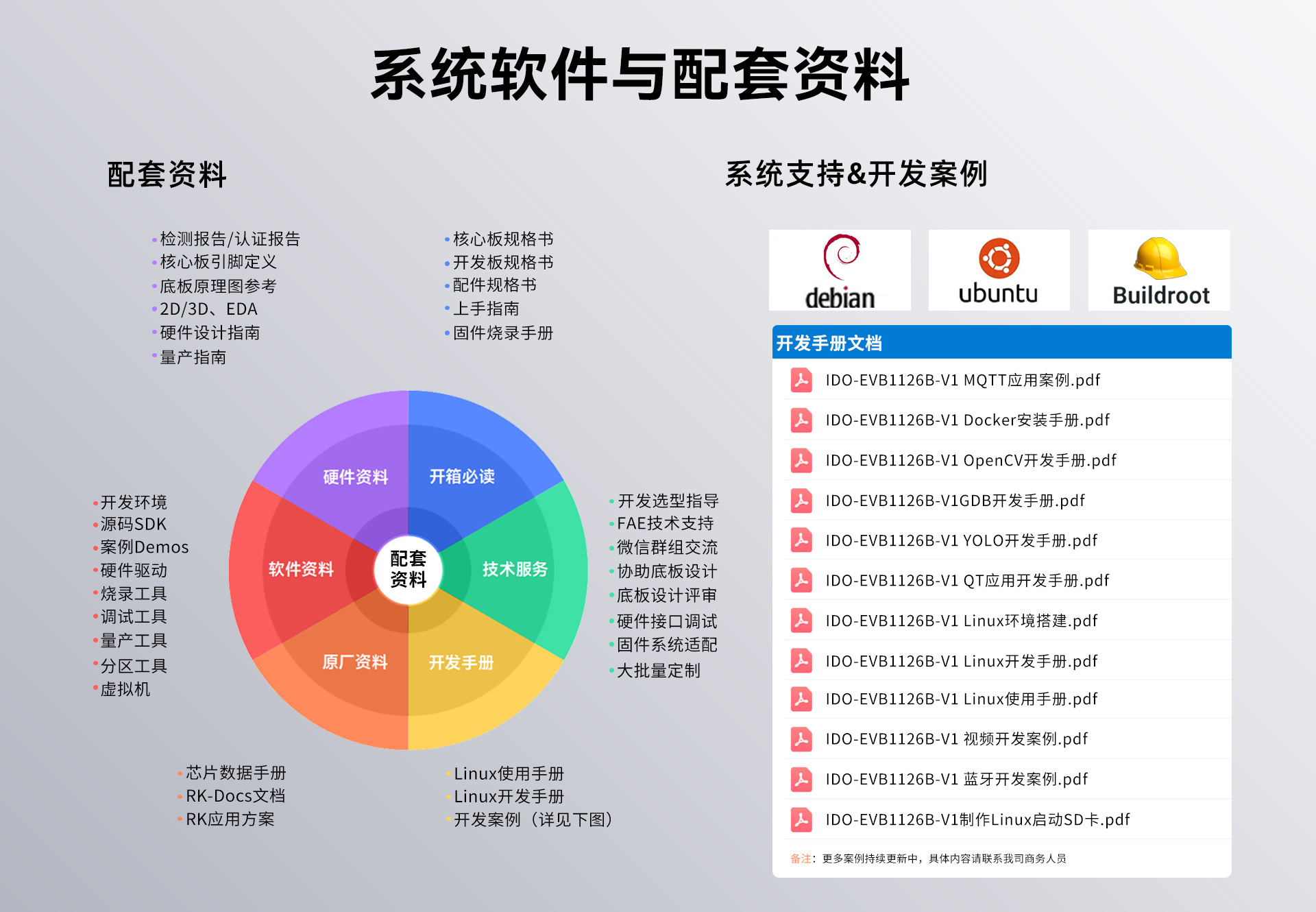 系统软件与配套资料

配套资料

•检测报告/认证报告
•核心板引脚定义
•底板原理图参考
•2D/3D、EDA
•硬件设计指南
•量产指南

•核心板规格书
•开发板规格书
•配件规格书
•上手指南
•固件烧录手册

•开发环境
•源码SDK
•案例Demos
•硬件驱动
•烧录工具
•调试工具
•量产工具
•分区工具
•虚拟机

硬件资料
开箱必读
软件资料
配套资料
技术服务
原厂资料
开发手册

•开发选型指导
•FAE技术支持
•微信群组交流
•协助底板设计
•底板设计评审
•硬件接口调试
•固件系统适配
•大批量定制

•芯片数据手册
•RK-Docs文档
•RK应用方案

•Linux使用手册
•Linux开发手册
•开发案例（详见下图）

系统支持&开发案例

debian
ubuntu
Buildroot

开发手册文档
IDO-EVB1126B-V1 MQTT应用案例.pdf
IDO-EVB1126B-V1 Docker安装手册.pdf
IDO-EVB1126B-V1 OpenCV开发手册.pdf
IDO-EVB1126B-V1GDB开发手册.pdf
IDO-EVB1126B-V1 YOLO开发手册.pdf
IDO-EVB1126B-V1 QT应用开发手册.pdf
IDO-EVB1126B-V1 Linux环境搭建.pdf
IDO-EVB1126B-V1 Linux开发手册.pdf
IDO-EVB1126B-V1 Linux使用手册.pdf
IDO-EVB1126B-V1 视频开发案例.pdf
IDO-EVB1126B-V1 蓝牙开发案例.pdf
IDO-EVB1126B-V1制作Linux启动SD卡.pdf
备注：更多案例持续更新中，具体内容请联系我司商务人员